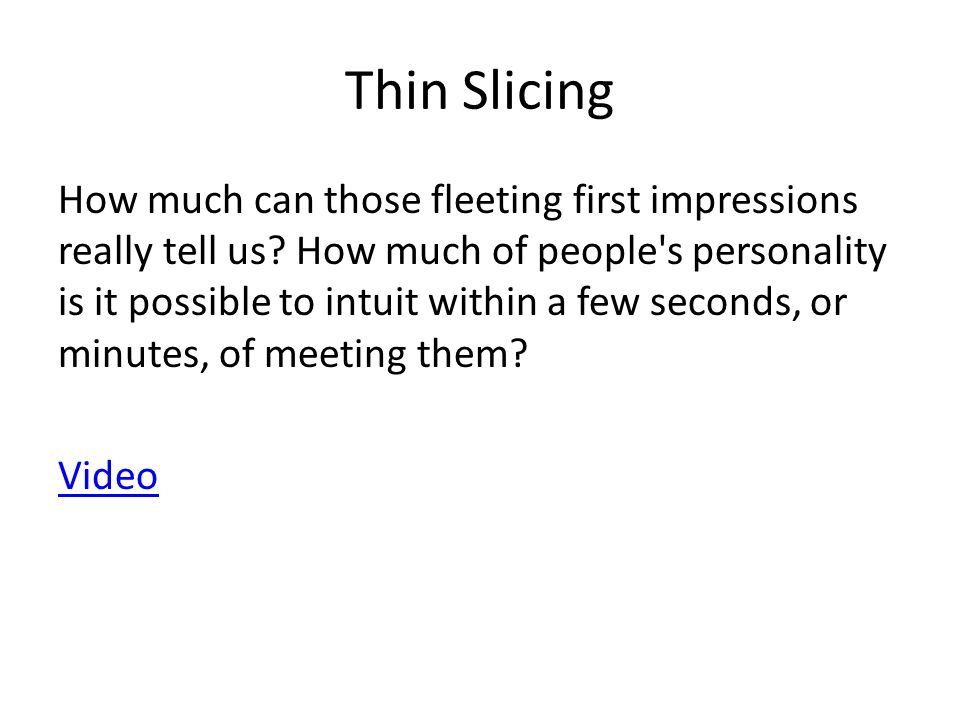 Thin Slicing

How much can those fleeting first impressions really tell us? How much of people's personality is it possible to intuit within a few seconds, or minutes, of meeting them?

Video